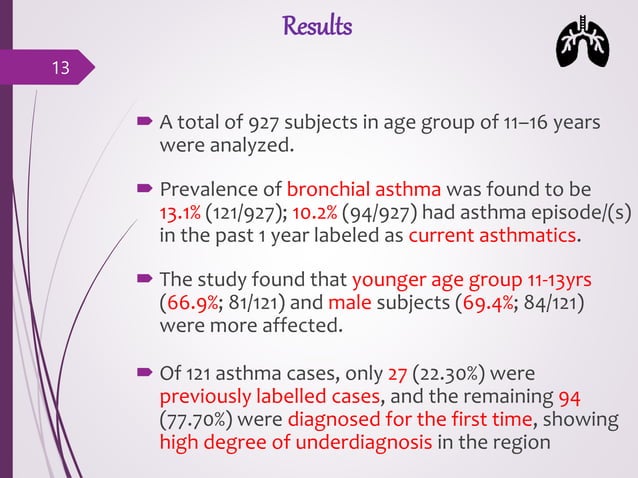 Results

13

A total of 927 subjects in age group of 11–16 years were analyzed.

Prevalence of bronchial asthma was found to be 13.1% (121/927); 10.2% (94/927) had asthma episode/(s) in the past 1 year labeled as current asthmatics.

The study found that younger age group 11-13yrs (66.9%; 81/121) and male subjects (69.4%; 84/121) were more affected.

Of 121 asthma cases, only 27 (22.30%) were previously labelled cases, and the remaining 94 (77.70%) were diagnosed for the first time, showing high degree of underdiagnosis in the region